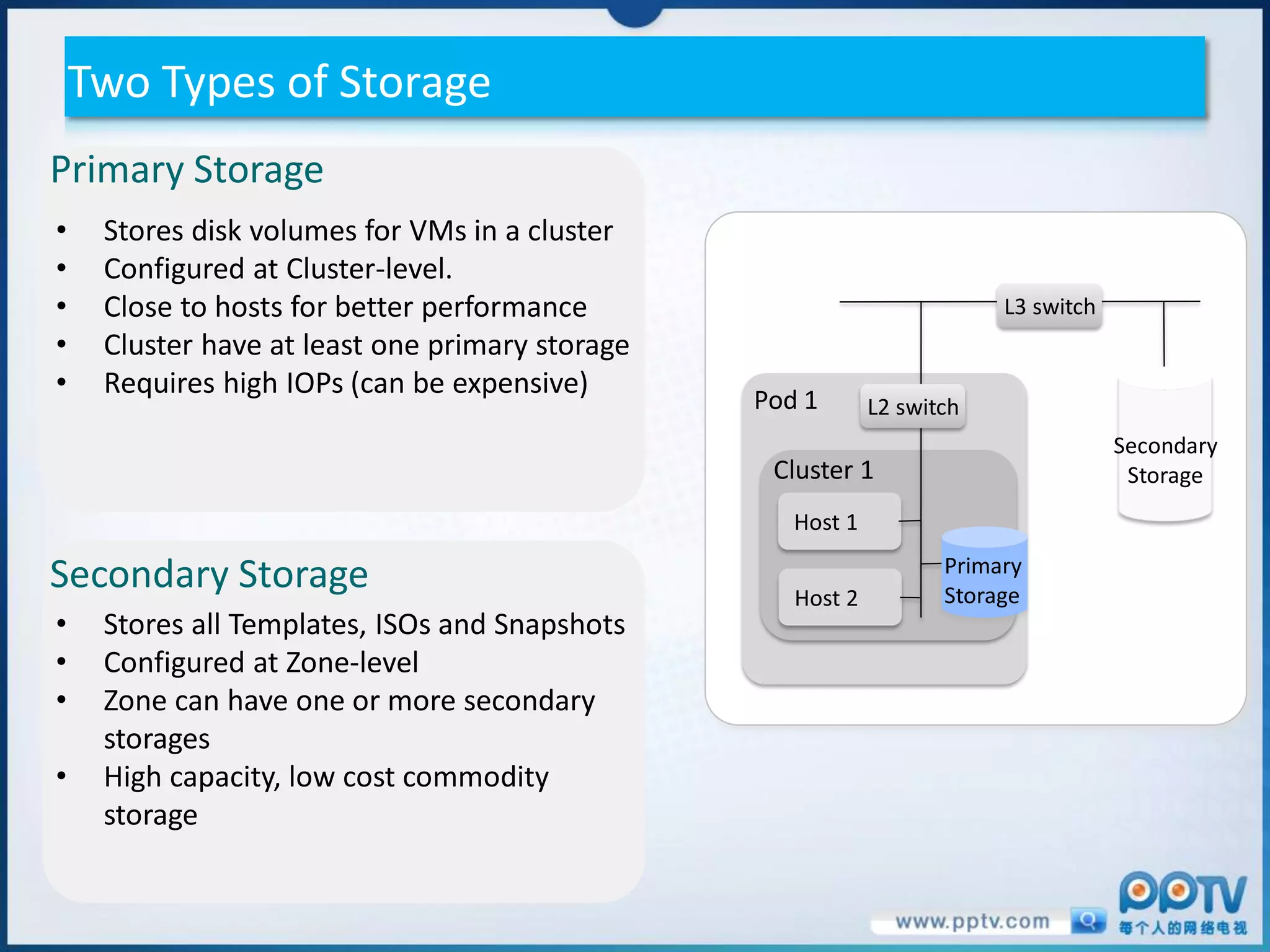 Two Types of Storage

Primary Storage

• Stores disk volumes for VMs in a cluster
• Configured at Cluster-level.
• Close to hosts for better performance
• Cluster have at least one primary storage
• Requires high IOPs (can be expensive)

Secondary Storage

• Stores all Templates, ISOs and Snapshots
• Configured at Zone-level
• Zone can have one or more secondary storages
• High capacity, low cost commodity storage

L3 switch

Pod 1

L2 switch

Cluster 1

Host 1

Host 2

Primary Storage

Secondary Storage

www.pptv.com

PPTV

每个人的网络电视